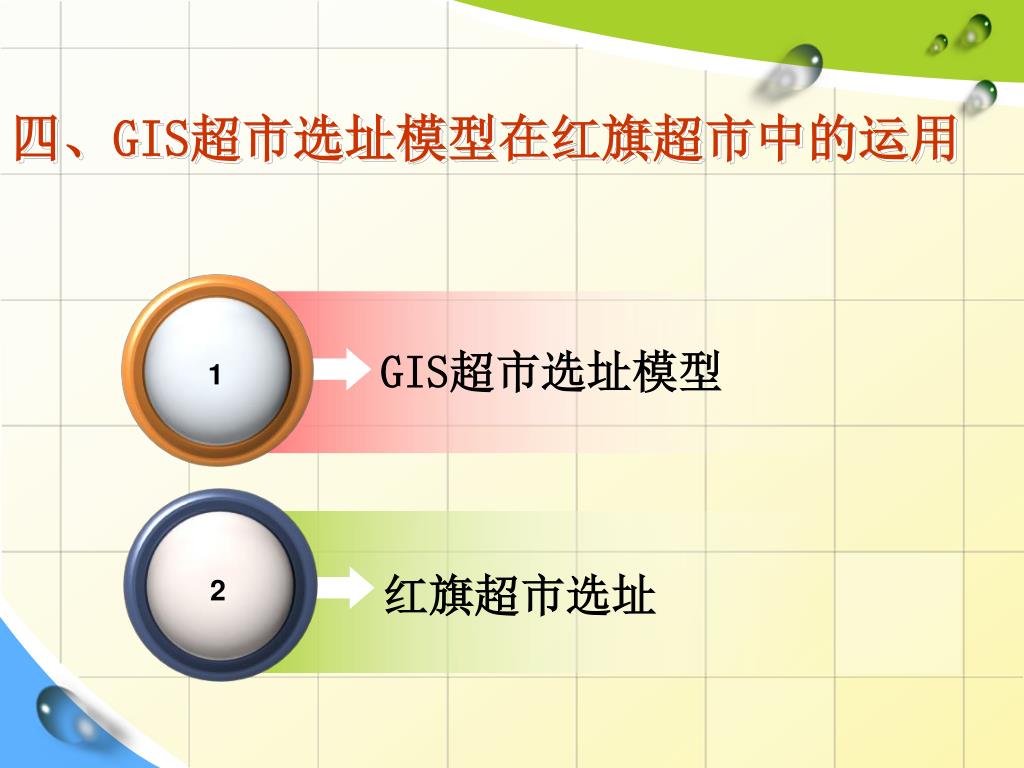 四、GIS超市选址模型在红旗超市中的运用

1

GIS超市选址模型

2

红旗超市选址